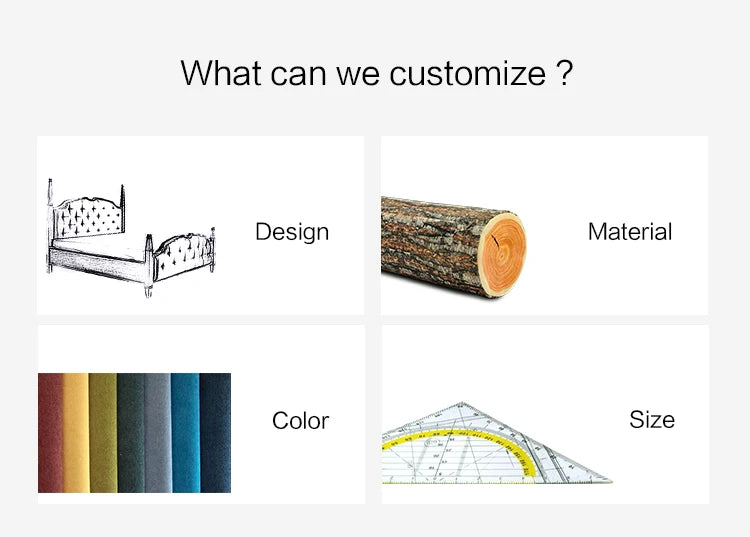 What can we customize ?

Design

Material

Color

Size